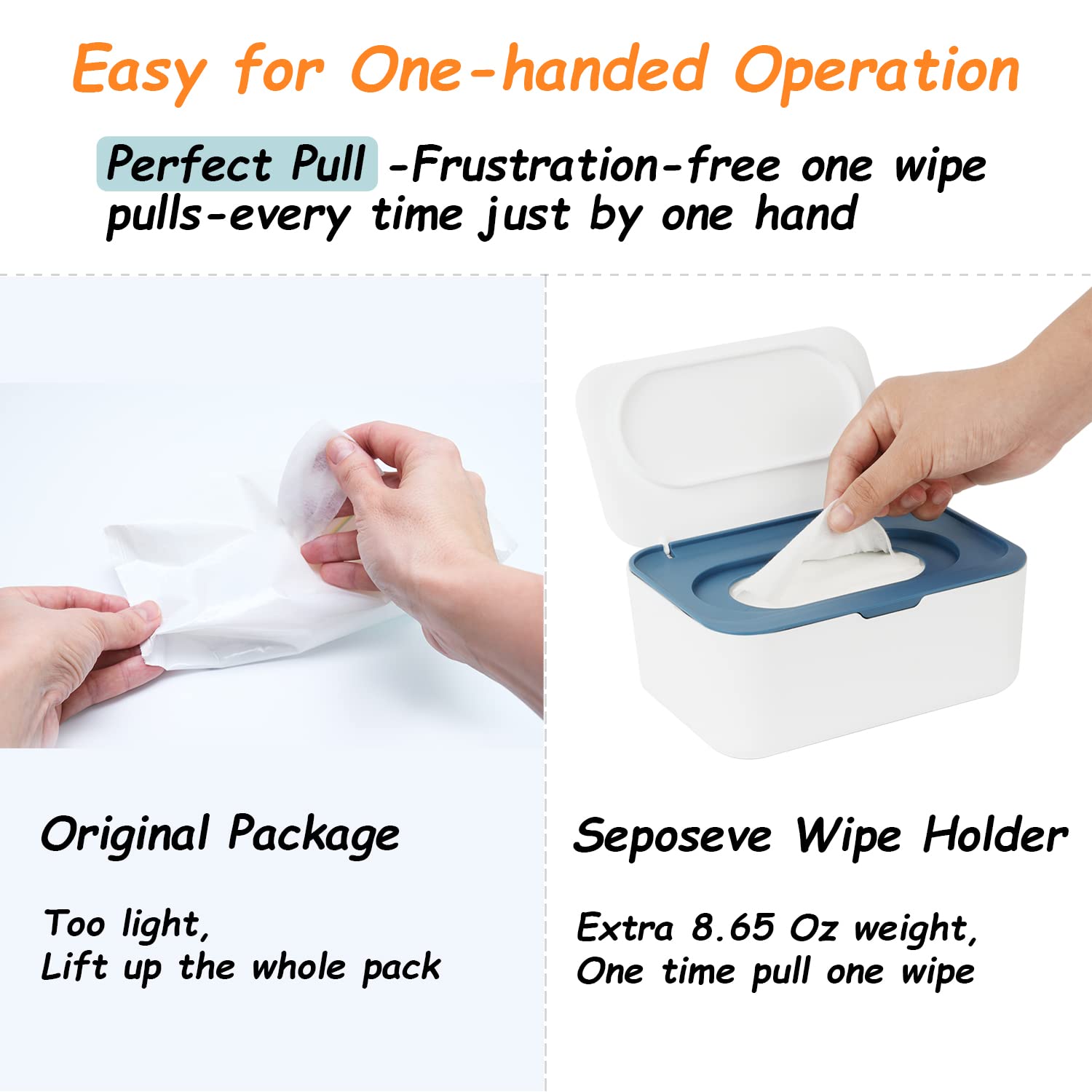 Easy for One-handed Operation

Perfect Pull -Frustration-free one wipe pulls-every time just by one hand

Original Package

Too light,
Lift up the whole pack

Seposeve Wipe Holder

Extra 8.65 Oz weight,
One time pull one wipe